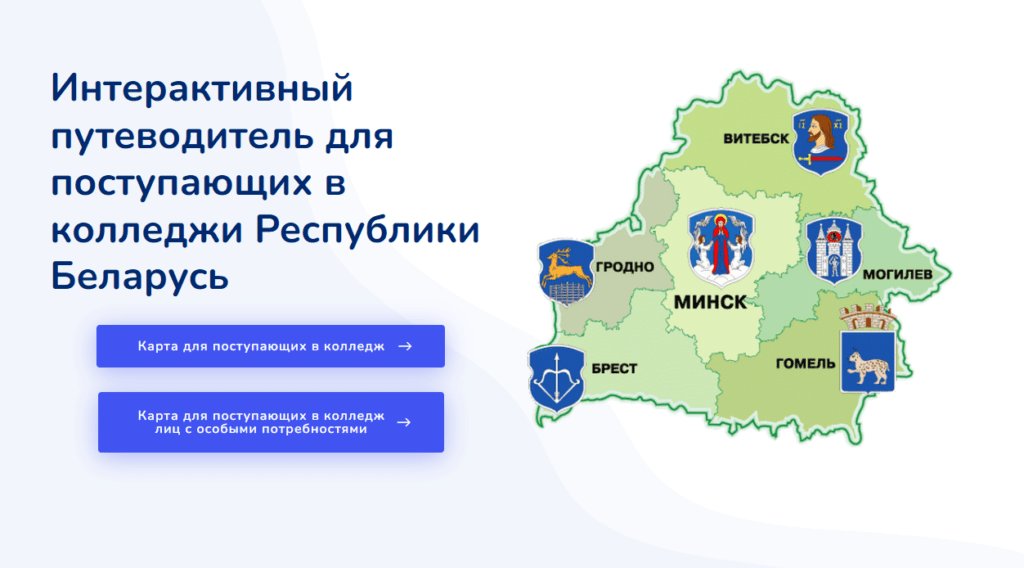 Интерактивный путеводитель для поступающих в колледжи Республики Беларусь

Карта для поступающих в колледж →

Карта для поступающих в колледж лиц с особыми потребностями →

ВИТЕБСК

ГРОДНО

МИНСК

МОГИЛЕВ

БРЕСТ

ГОМЕЛЬ